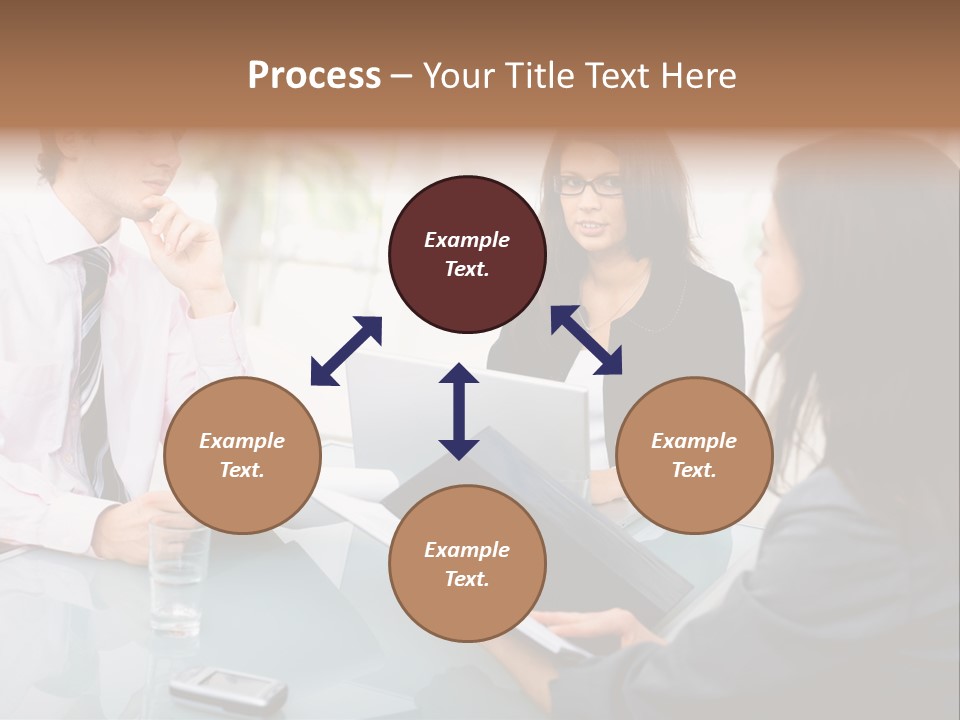 Process – Your Title Text Here

Example Text.

Example Text.

Example Text.

Example Text.